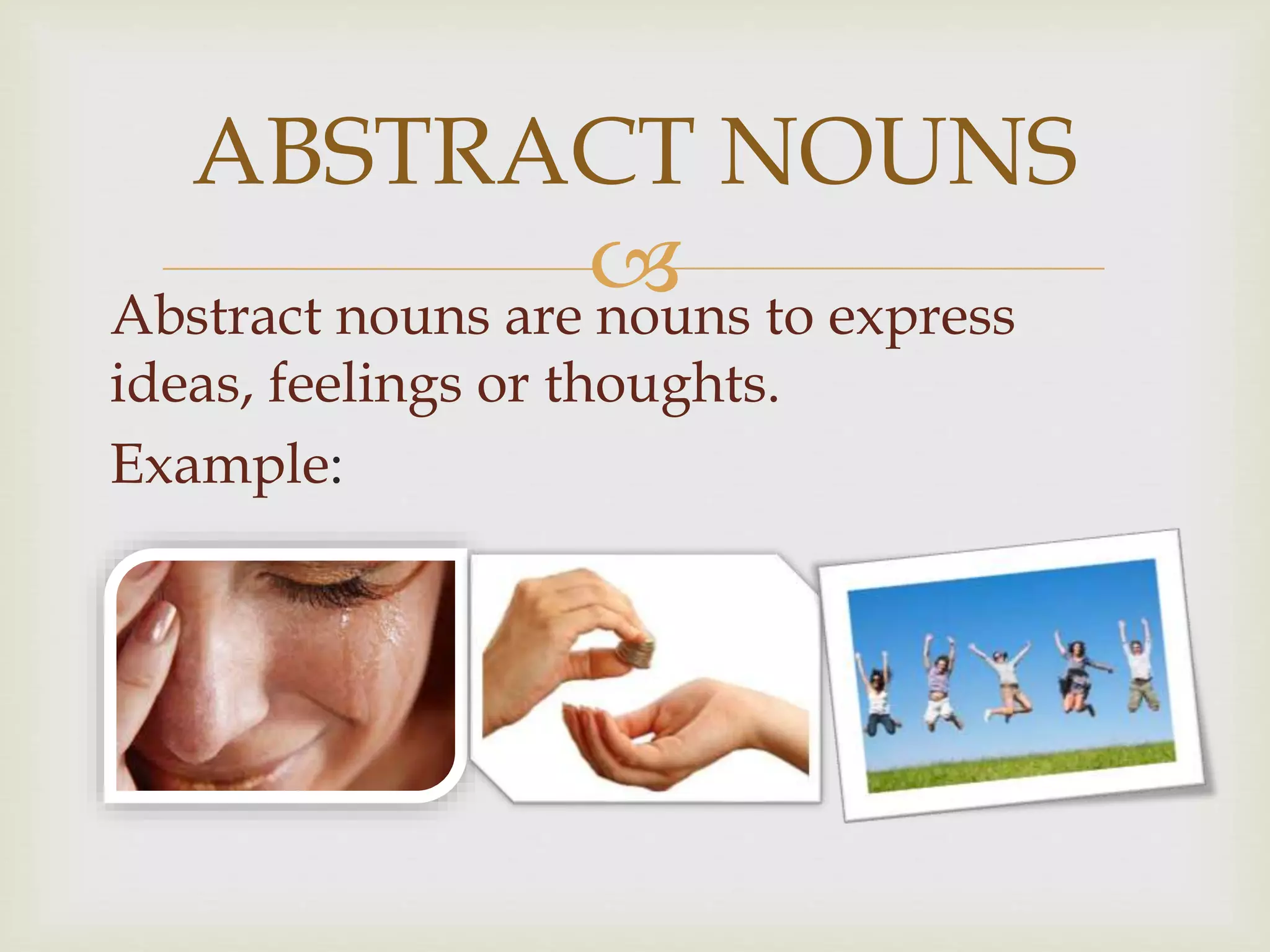 ABSTRACT NOUNS

Abstract nouns are nouns to express ideas, feelings or thoughts.

Example: